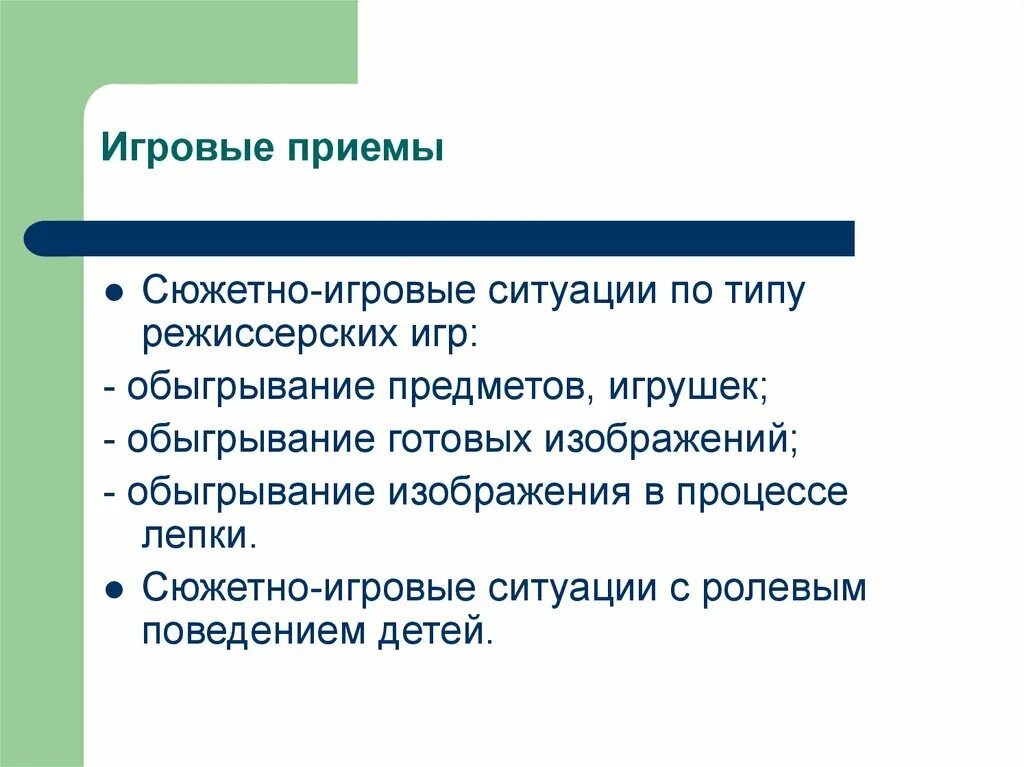 Игровые приемы

● Сюжетно-игровые ситуации по типу режиссерских игр:

- обыгрывание предметов, игрушек;

- обыгрывание готовых изображений;

- обыгрывание изображения в процессе лепки.

● Сюжетно-игровые ситуации с ролевым поведением детей.